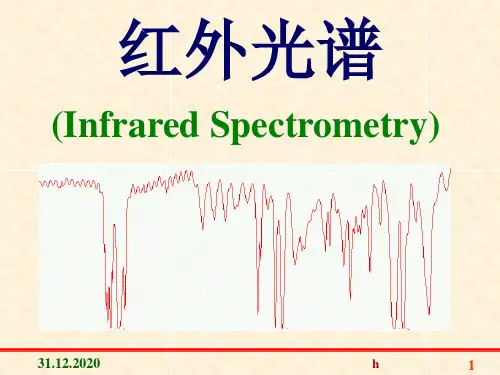 红外光谱

(Infrared Spectrometry)

31.12.2020

h

1